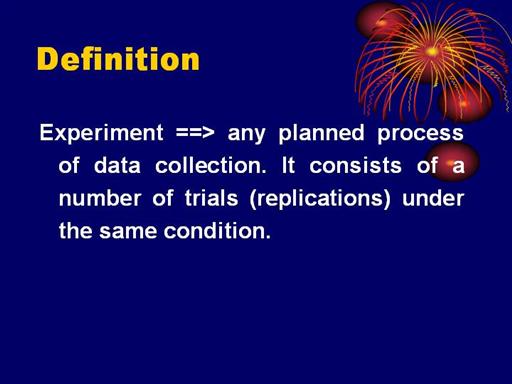 Definition

Experiment ==> any planned process of data collection. It consists of a number of trials (replications) under the same condition.